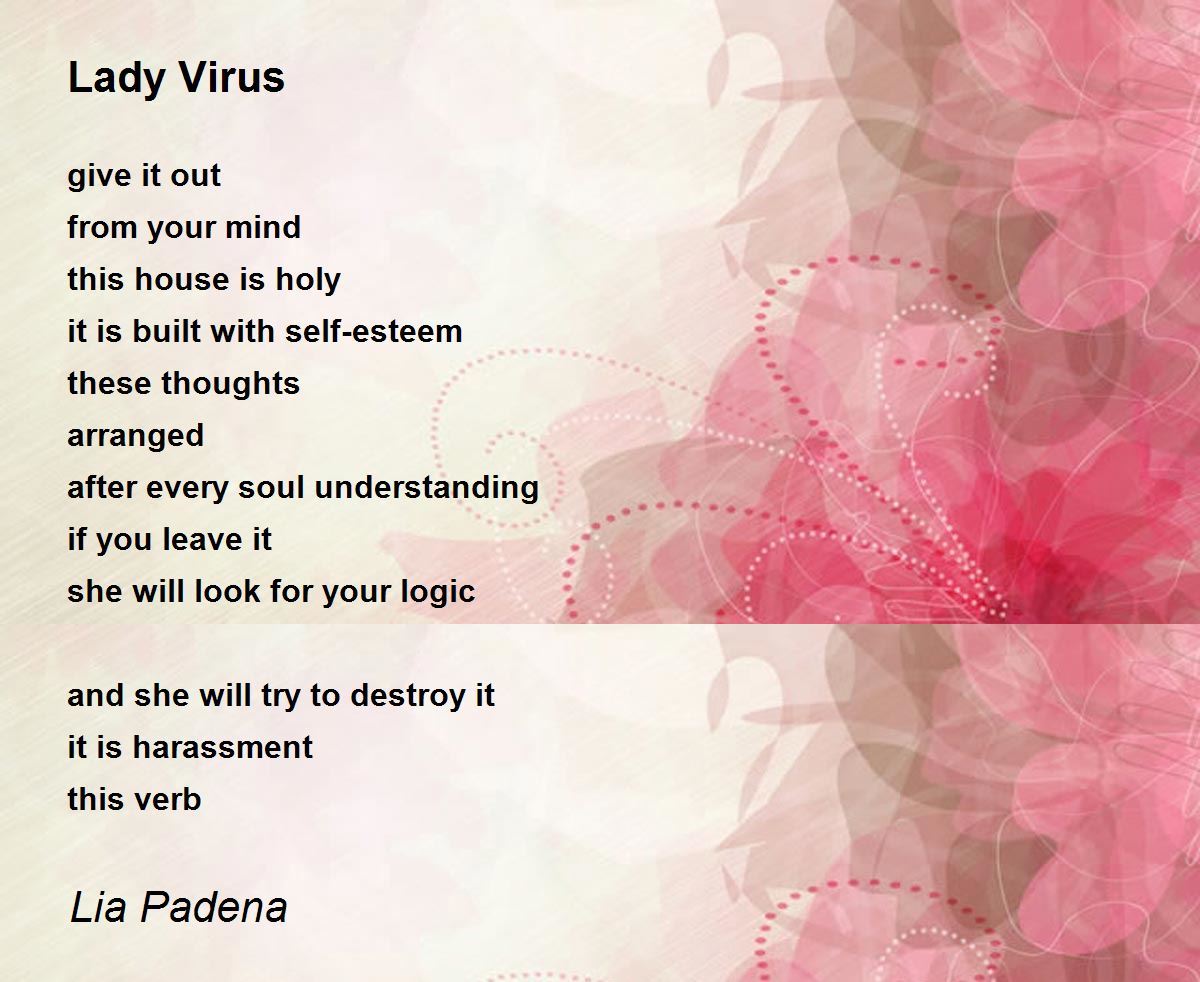 Lady Virus

give it out
from your mind
this house is holy
it is built with self-esteem
these thoughts
arranged
after every soul understanding
if you leave it
she will look for your logic

and she will try to destroy it
it is harassment
this verb

Lia Padena